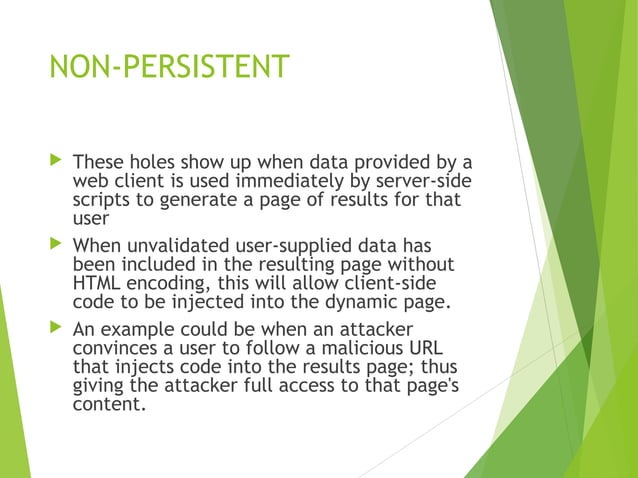 NON-PERSISTENT

These holes show up when data provided by a web client is used immediately by server-side scripts to generate a page of results for that user

When unvalidated user-supplied data has been included in the resulting page without HTML encoding, this will allow client-side code to be injected into the dynamic page.

An example could be when an attacker convinces a user to follow a malicious URL that injects code into the results page; thus giving the attacker full access to that page's content.